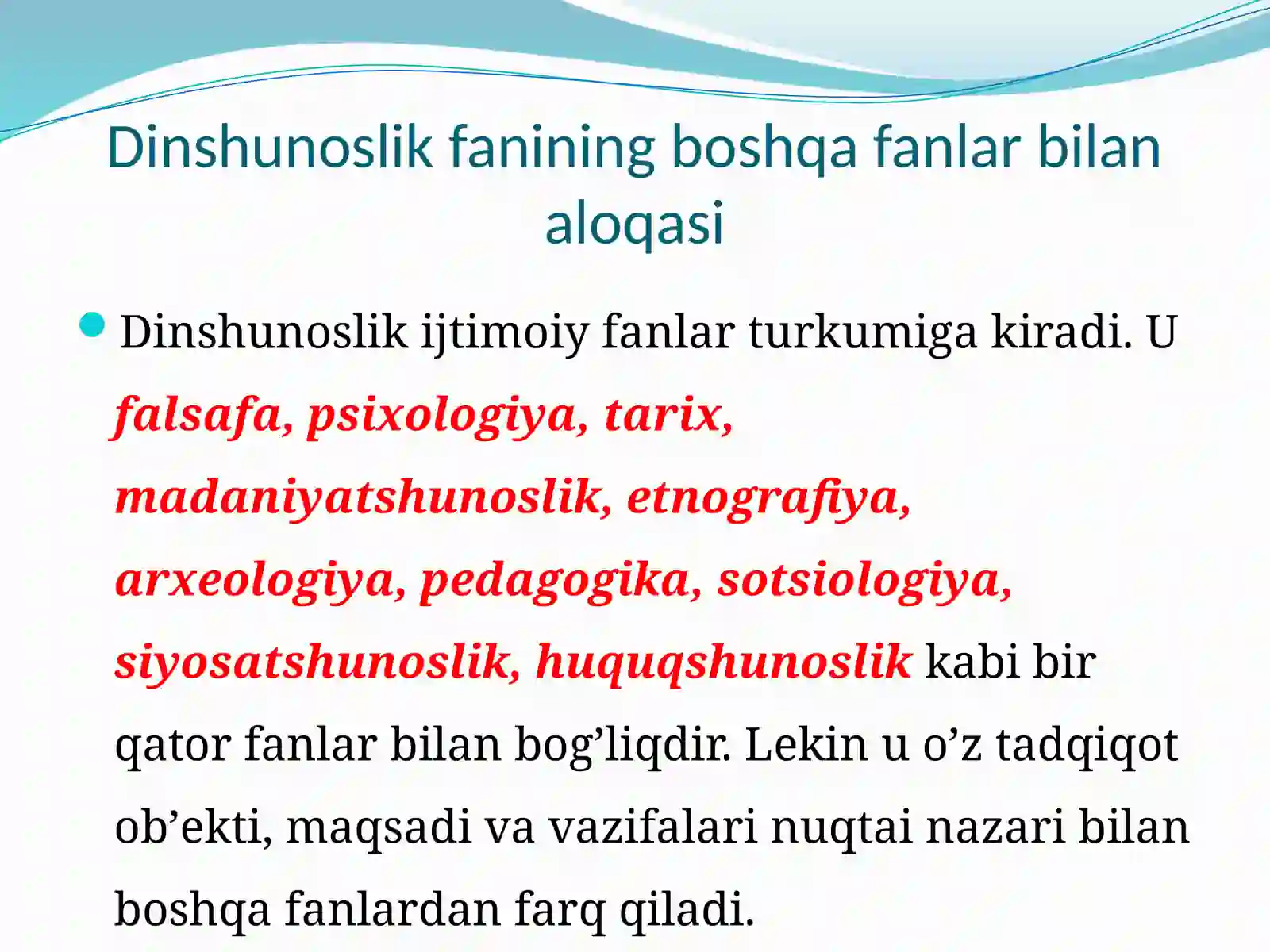 Dinshunoslik fanining boshqa fanlar bilan aloqasi

Dinshunoslik ijtimoiy fanlar turkumiga kiradi. U falsafa, psixologiya, tarix, madaniyatshunoslik, etnografiya, arxeologiya, pedagogika, sotsiologiya, siyosatshunoslik, huquqshunoslik kabi bir qator fanlar bilan bog’liqdir. Lekin u o’z tadqiqot ob’ekti, maqsadi va vazifalari nuqtai nazari bilan boshqa fanlardan farq qiladi.